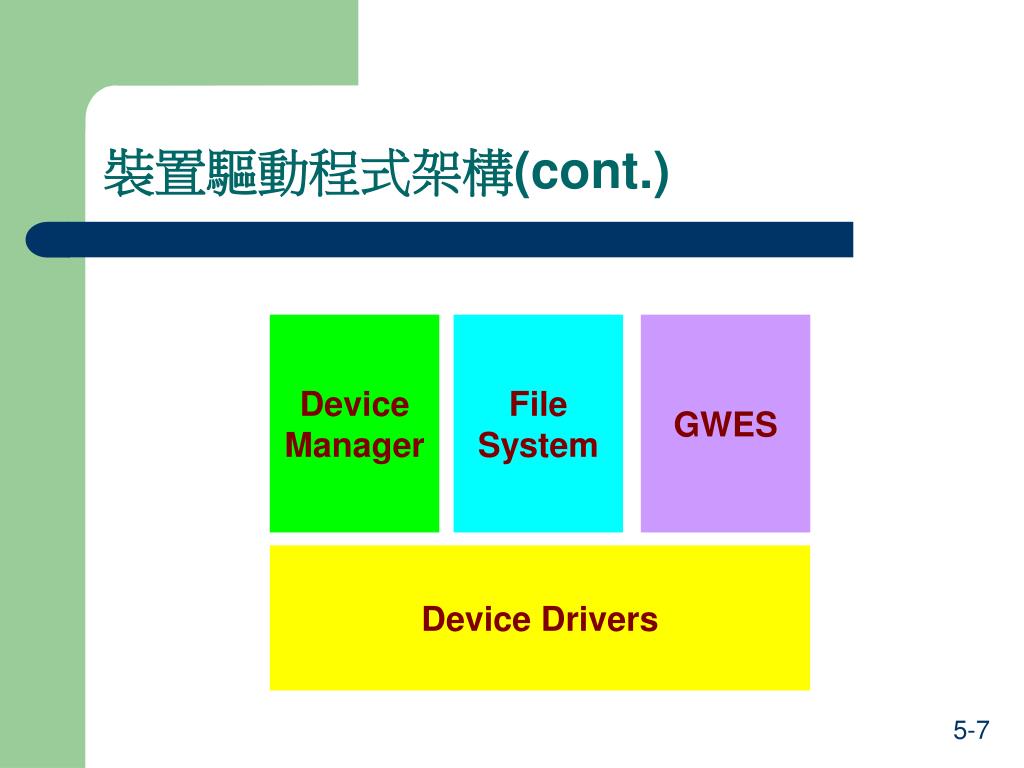 裝置驅動程式架構(cont.)

Device Manager

File System

GWES

Device Drivers

5-7